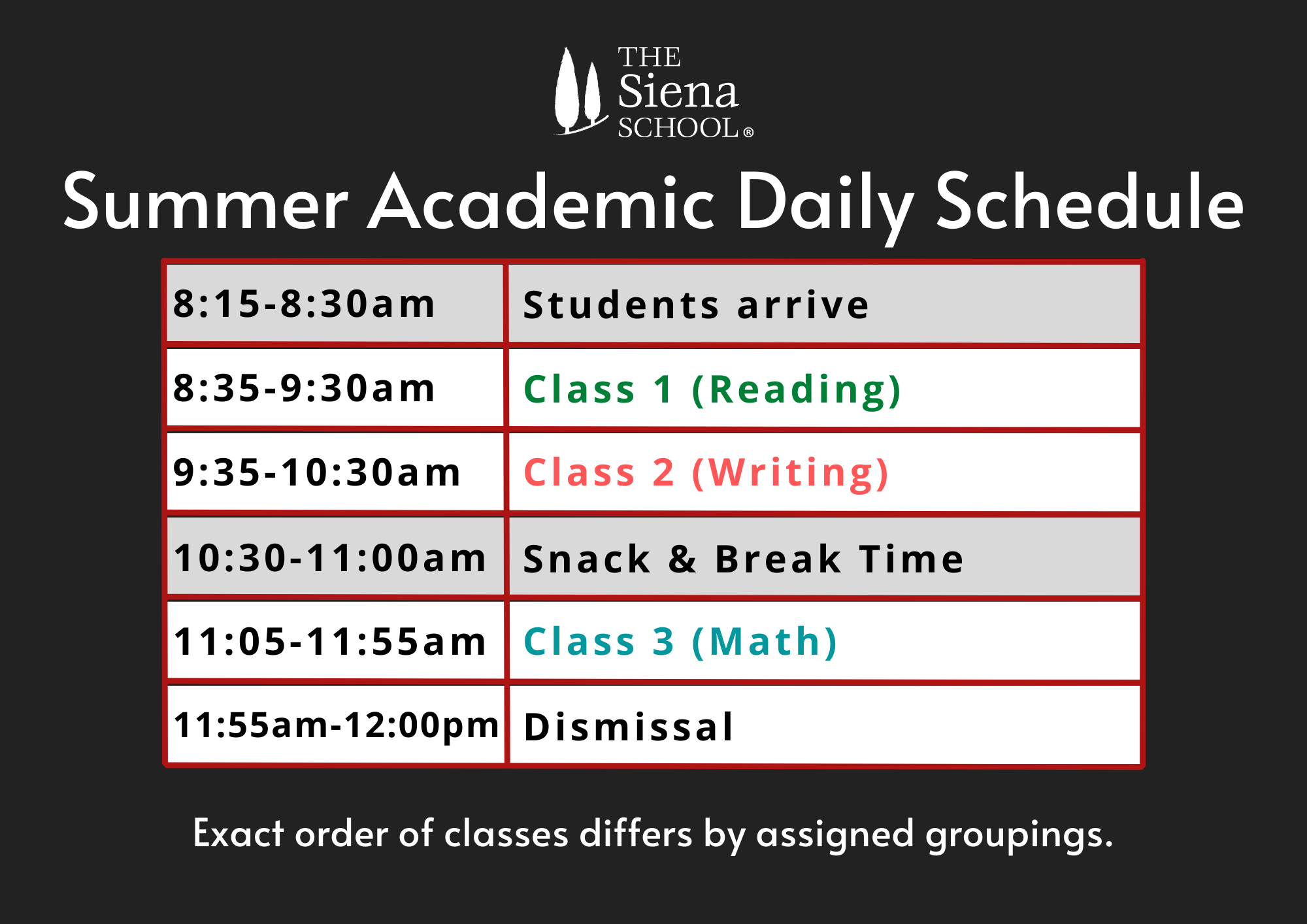 THE Siena SCHOOL®

Summer Academic Daily Schedule

| 8:15-8:30am | Students arrive |
|---|---|
| 8:35-9:30am | Class 1 (Reading) |
| 9:35-10:30am | Class 2 (Writing) |
| 10:30-11:00am | Snack & Break Time |
| 11:05-11:55am | Class 3 (Math) |
| 11:55am-12:00pm | Dismissal |

Exact order of classes differs by assigned groupings.